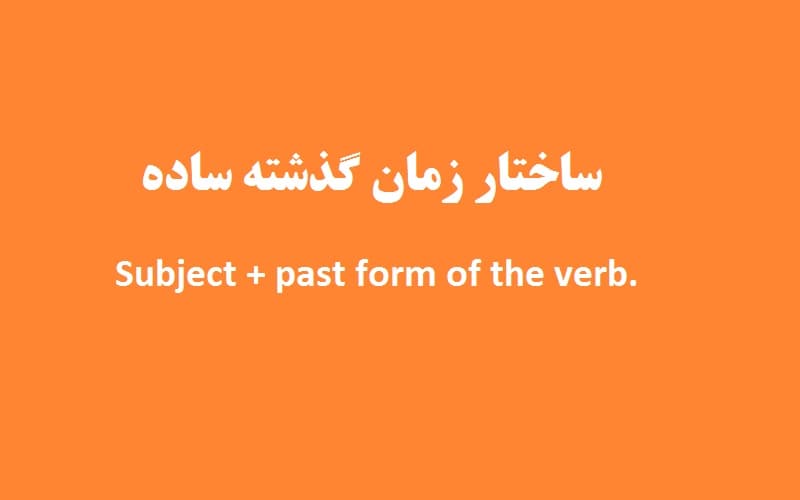 ساختار زمان گذشته ساده

Subject + past form of the verb.